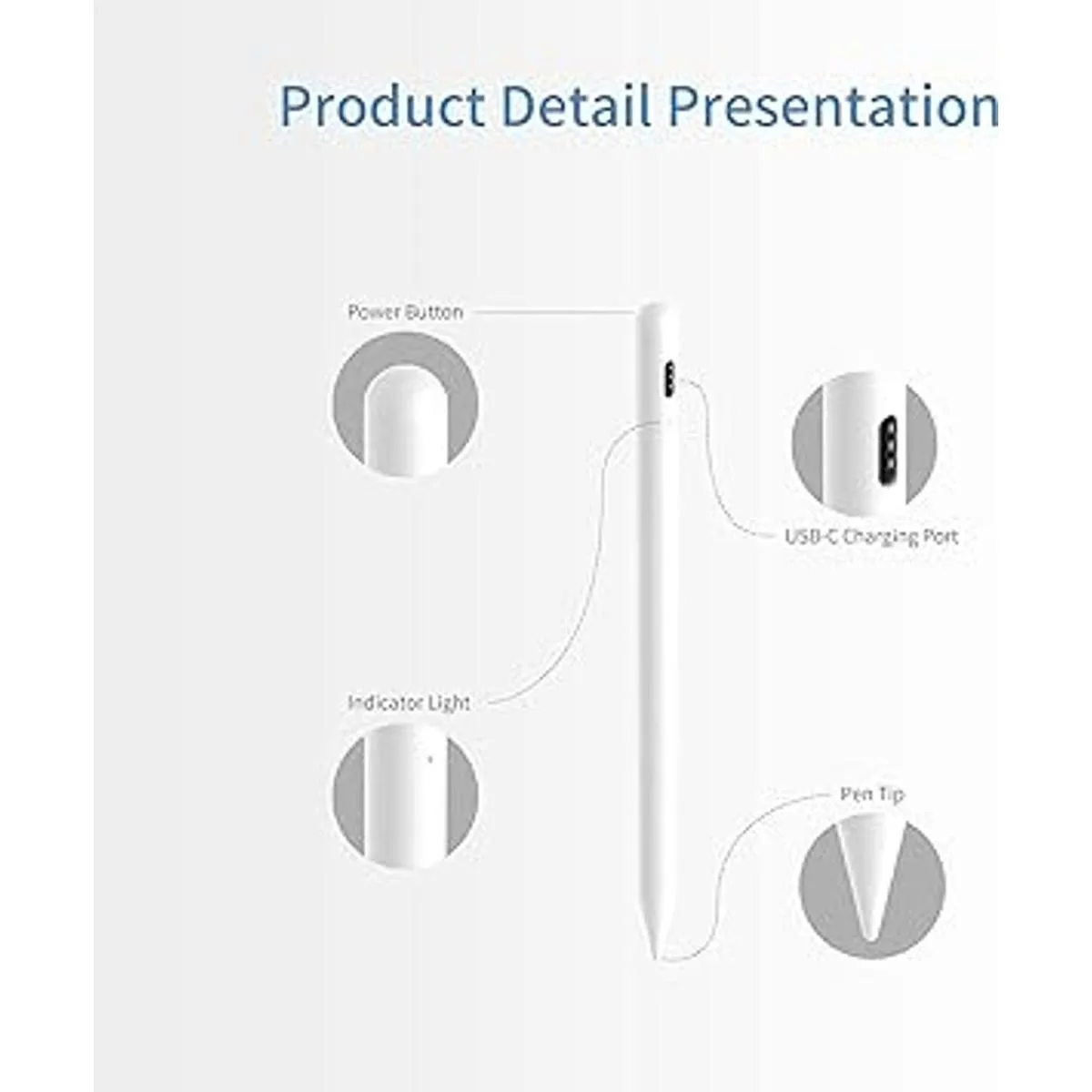 Product Detail Presentation

Power Button

USB-C Charging Port

Indicator Light

Pen Tip